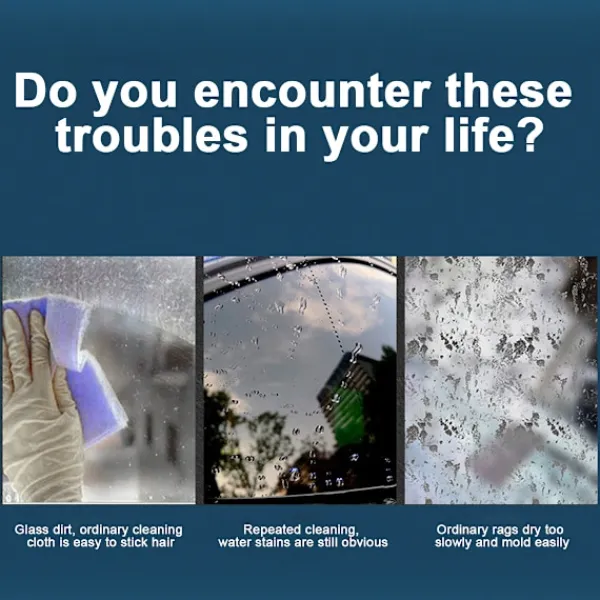 Do you encounter these troubles in your life?

Glass dirt, ordinary cleaning cloth is easy to stick hair

Repeated cleaning, water stains are still obvious

Ordinary rags dry too slowly and mold easily